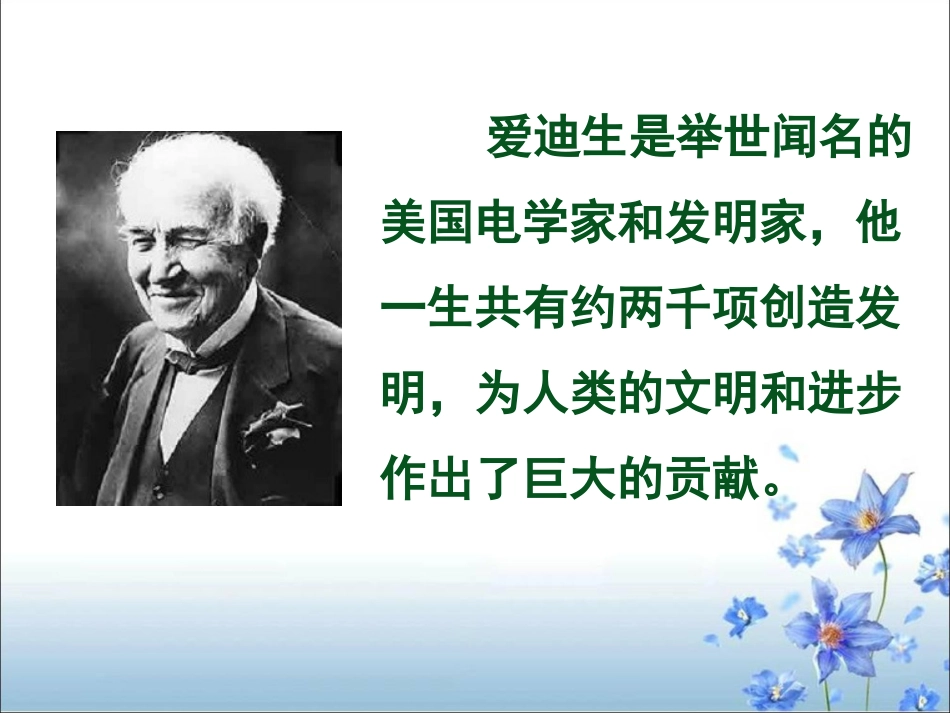 爱迪生是举世闻名的美国电学家和发明家，他一生共有约两千项创造发明，为人类的文明和进步作出了巨大的贡献。